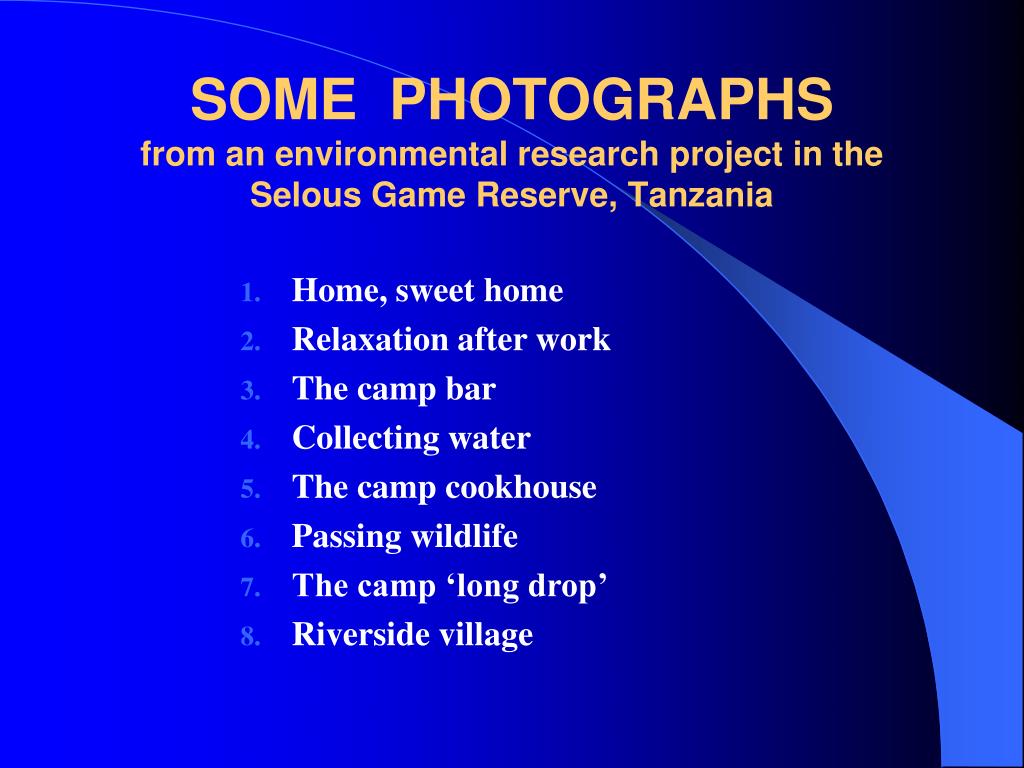 SOME PHOTOGRAPHS
from an environmental research project in the Selous Game Reserve, Tanzania

1. Home, sweet home
2. Relaxation after work
3. The camp bar
4. Collecting water
5. The camp cookhouse
6. Passing wildlife
7. The camp ‘long drop’
8. Riverside village